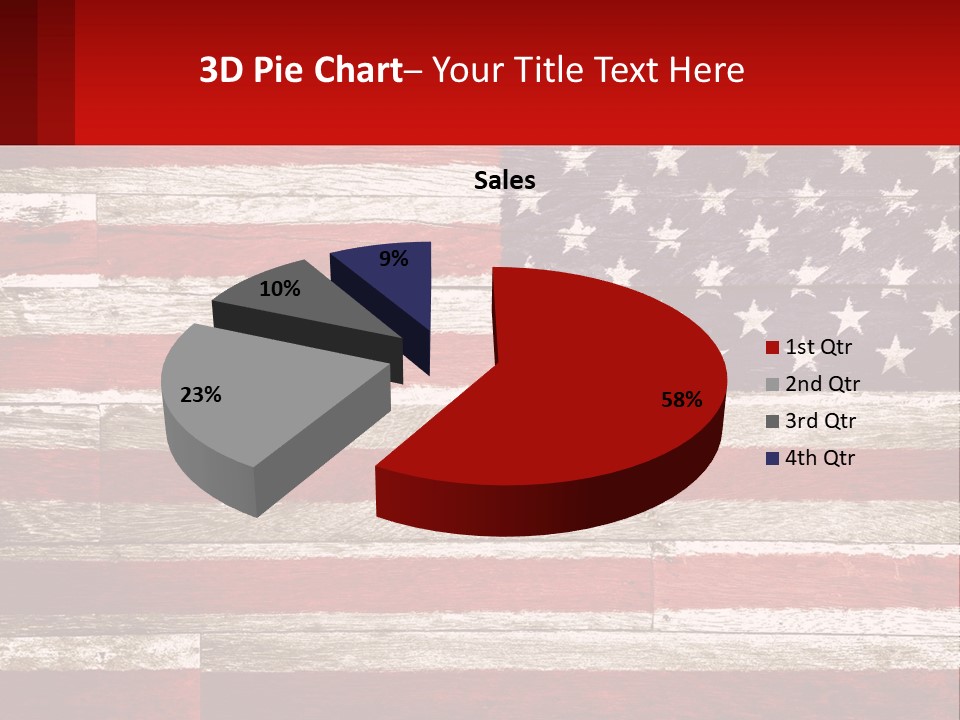 3D Pie Chart– Your Title Text Here

Sales

9%

10%

23%

58%

1st Qtr
2nd Qtr
3rd Qtr
4th Qtr